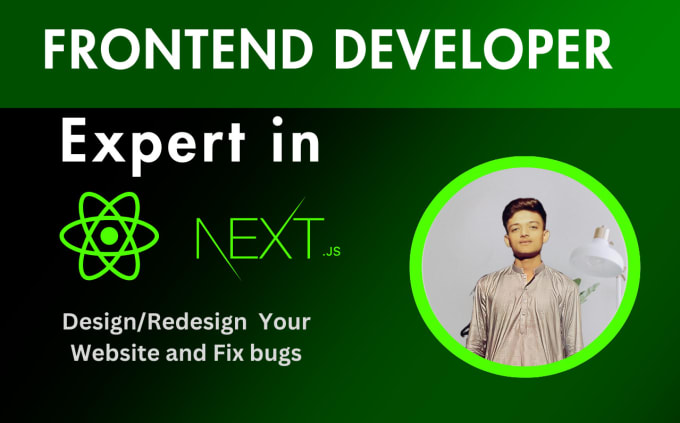 FRONTEND DEVELOPER

Expert in

NEXT.JS

Design/Redesign Your Website and Fix bugs